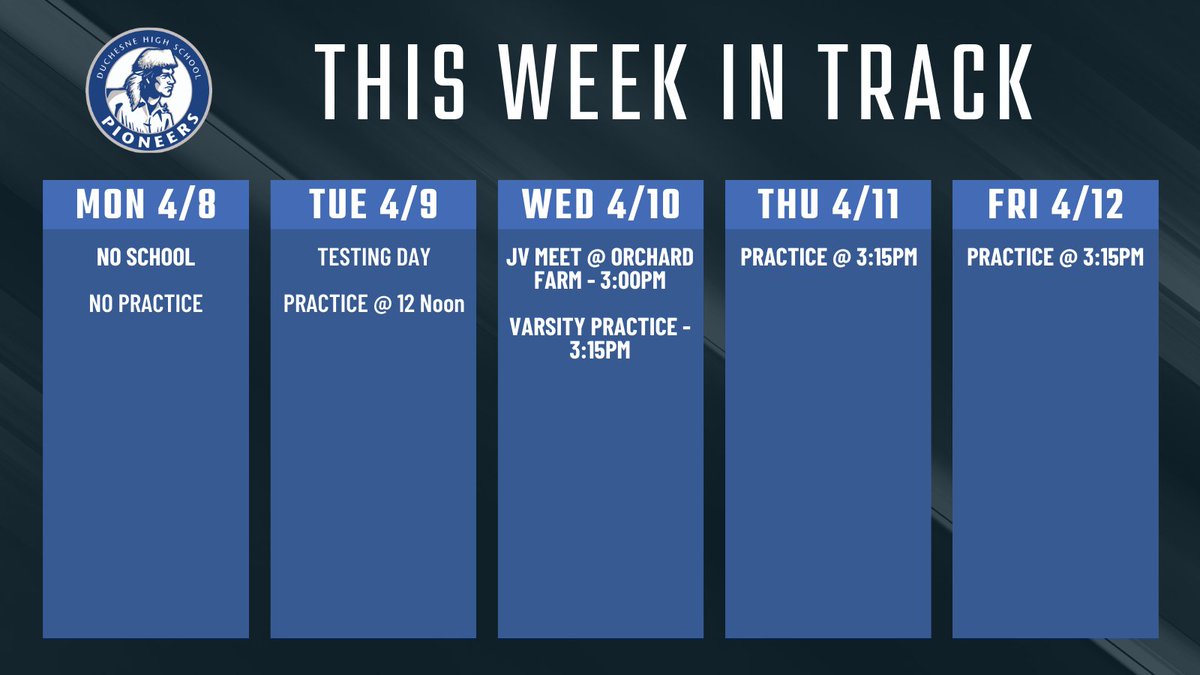 DUCHESNE HIGH SCHOOL
PIONEERS

THIS WEEK IN TRACK

MON 4/8

NO SCHOOL

NO PRACTICE

TUE 4/9

TESTING DAY

PRACTICE @ 12 Noon

WED 4/10

JV MEET @ ORCHARD FARM - 3:00PM

VARSITY PRACTICE - 3:15PM

THU 4/11

PRACTICE @ 3:15PM

FRI 4/12

PRACTICE @ 3:15PM